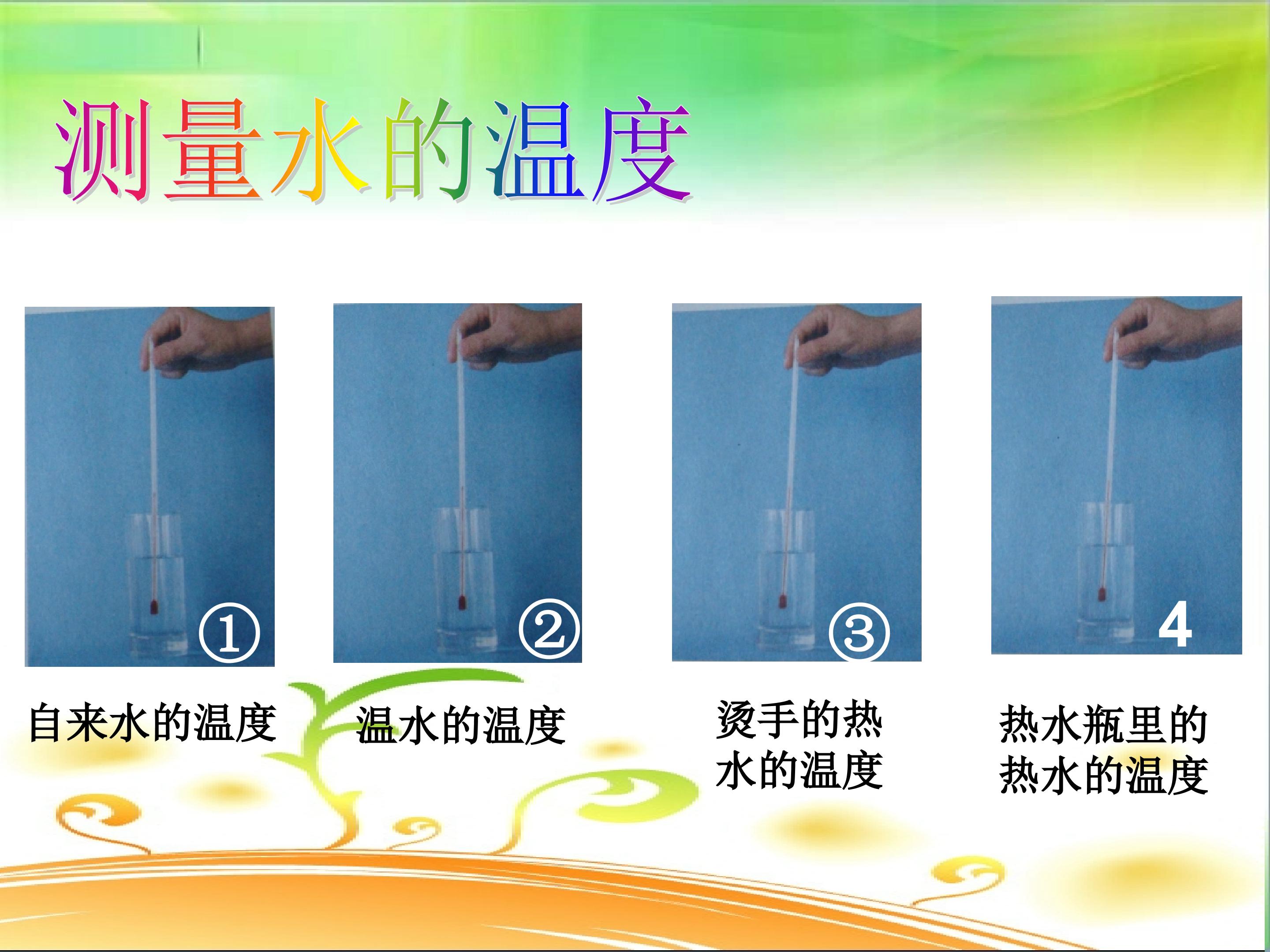 测量水的温度

①

②

③

4

自来水的温度

温水的温度

烫手的热水的温度

热水瓶里的热水的温度